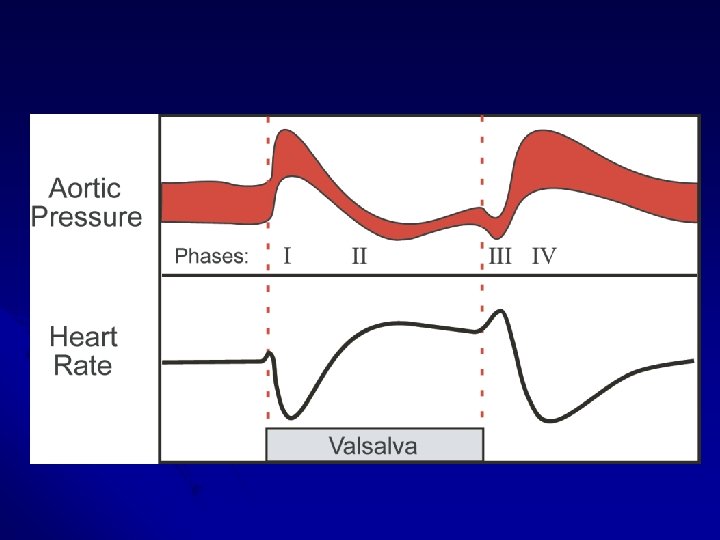 Aortic Pressure

Phases: I II III IV

Heart Rate

Valsalva